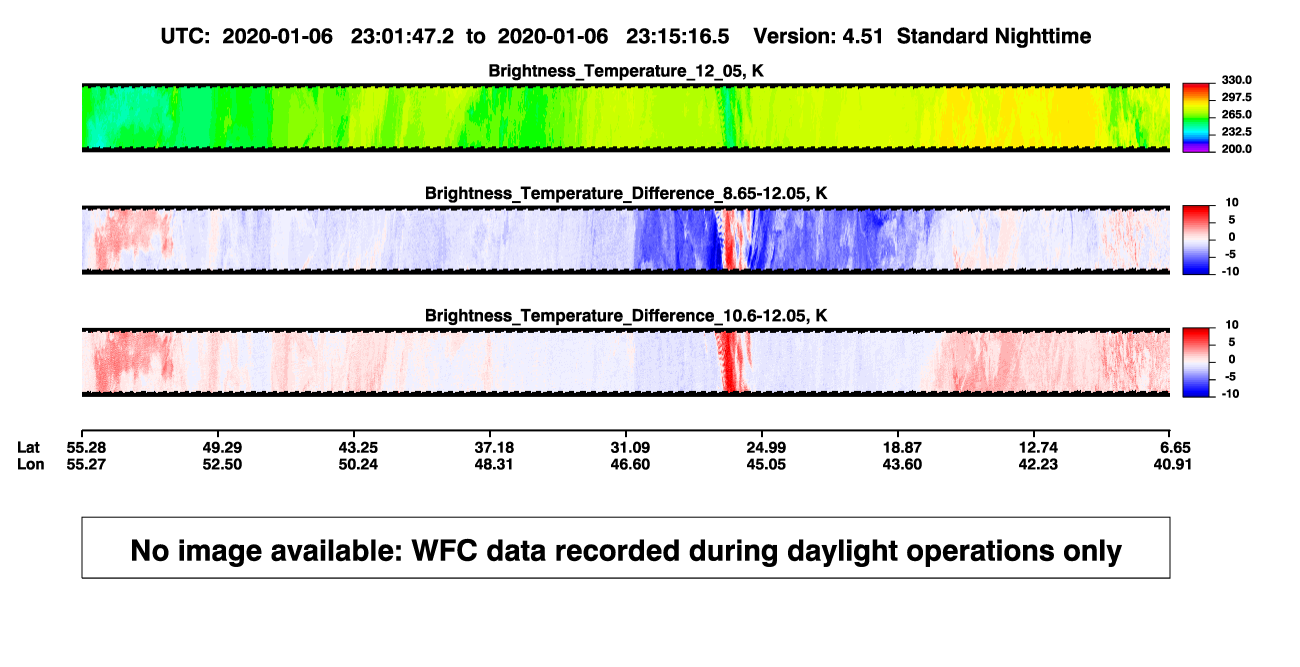 UTC: 2020-01-06 23:01:47.2 to 2020-01-06 23:15:16.5 Version: 4.51 Standard Nighttime

Brightness_Temperature_12_05, K

330.0
297.5
265.0
232.5
200.0

Brightness_Temperature_Difference_8.65-12.05, K

10
5
0
-5
-10

Brightness_Temperature_Difference_10.6-12.05, K

10
5
0
-5
-10

| Lat | 55.28 | 49.29 | 43.25 | 37.18 | 31.09 | 24.99 | 18.87 | 12.74 | 6.65 |
|---|---|---|---|---|---|---|---|---|---|
| Lon | 55.27 | 52.50 | 50.24 | 48.31 | 46.60 | 45.05 | 43.60 | 42.23 | 40.91 |

No image available: WFC data recorded during daylight operations only